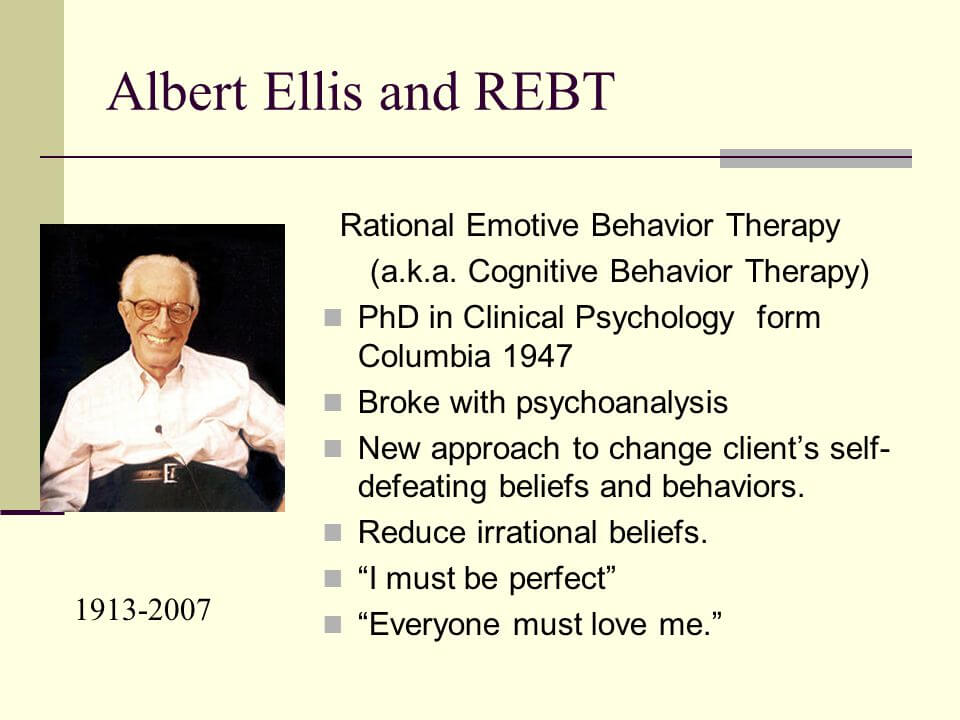 Albert Ellis and REBT

Rational Emotive Behavior Therapy
(a.k.a. Cognitive Behavior Therapy)

- PhD in Clinical Psychology form Columbia 1947
- Broke with psychoanalysis
- New approach to change client's self-defeating beliefs and behaviors.
- Reduce irrational beliefs.
- "I must be perfect"
- "Everyone must love me."

1913-2007